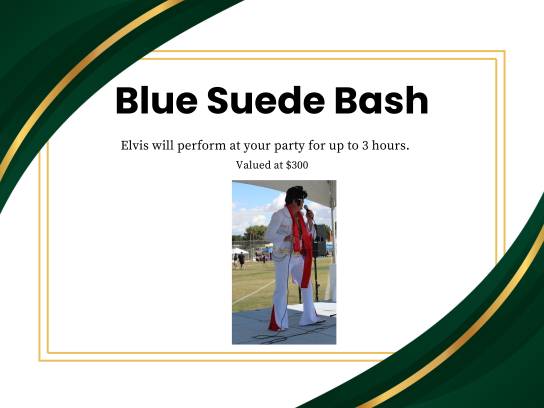 Blue Suede Bash

Elvis will perform at your party for up to 3 hours.

Valued at $300